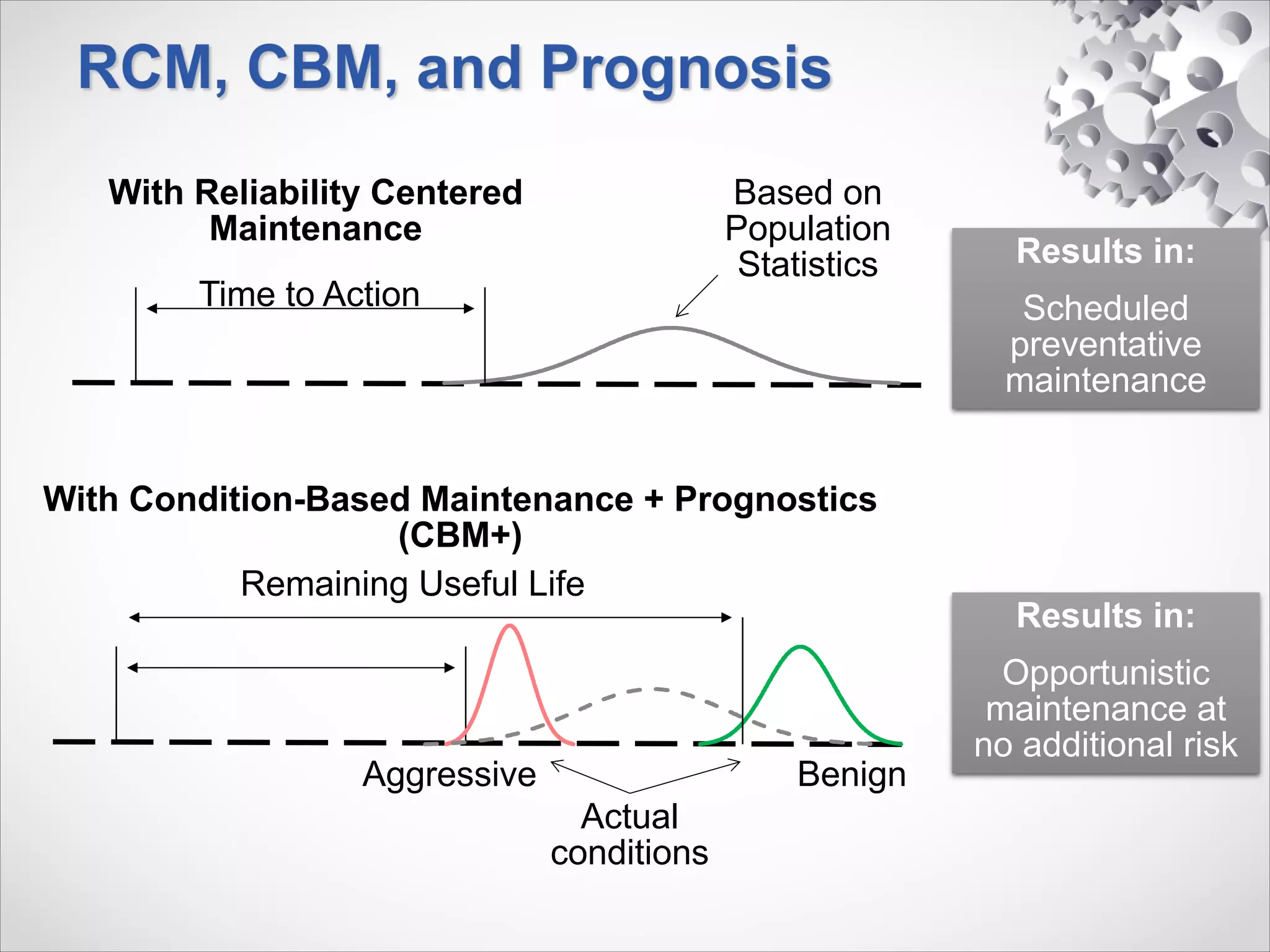 RCM, CBM, and Prognosis

With Reliability Centered Maintenance

Based on Population Statistics

Time to Action

Results in:

Scheduled preventative maintenance

With Condition-Based Maintenance + Prognostics (CBM+)

Remaining Useful Life

Aggressive

Benign

Actual conditions

Results in:

Opportunistic maintenance at no additional risk